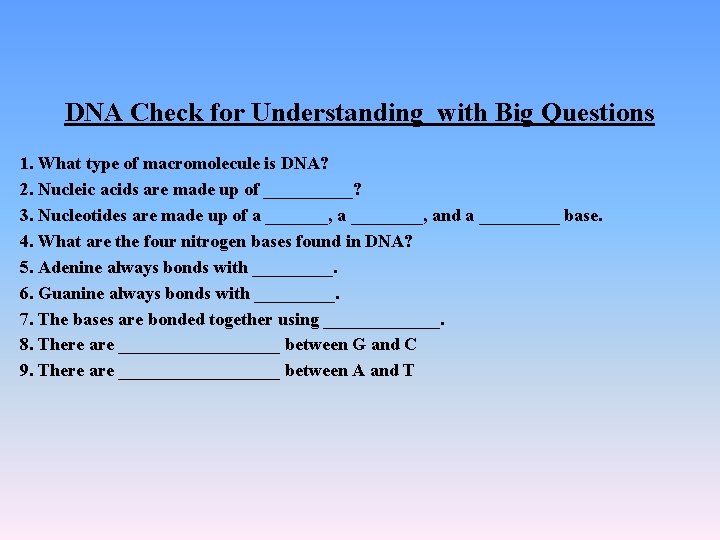 DNA Check for Understanding  with Big Questions

1. What type of macromolecule is DNA?
2. Nucleic acids are made up of __________?
3. Nucleotides are made up of a _______, a ________, and a _________ base.
4. What are the four nitrogen bases found in DNA?
5. Adenine always bonds with _________.
6. Guanine always bonds with _________.
7. The bases are bonded together using _____________.
8. There are __________________ between G and C
9. There are __________________ between A and T